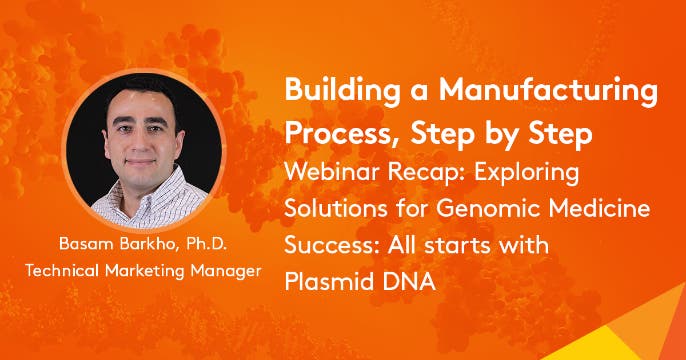 Basam Barkho, Ph.D.
Technical Marketing Manager

Building a Manufacturing Process, Step by Step

Webinar Recap: Exploring Solutions for Genomic Medicine Success: All starts with Plasmid DNA